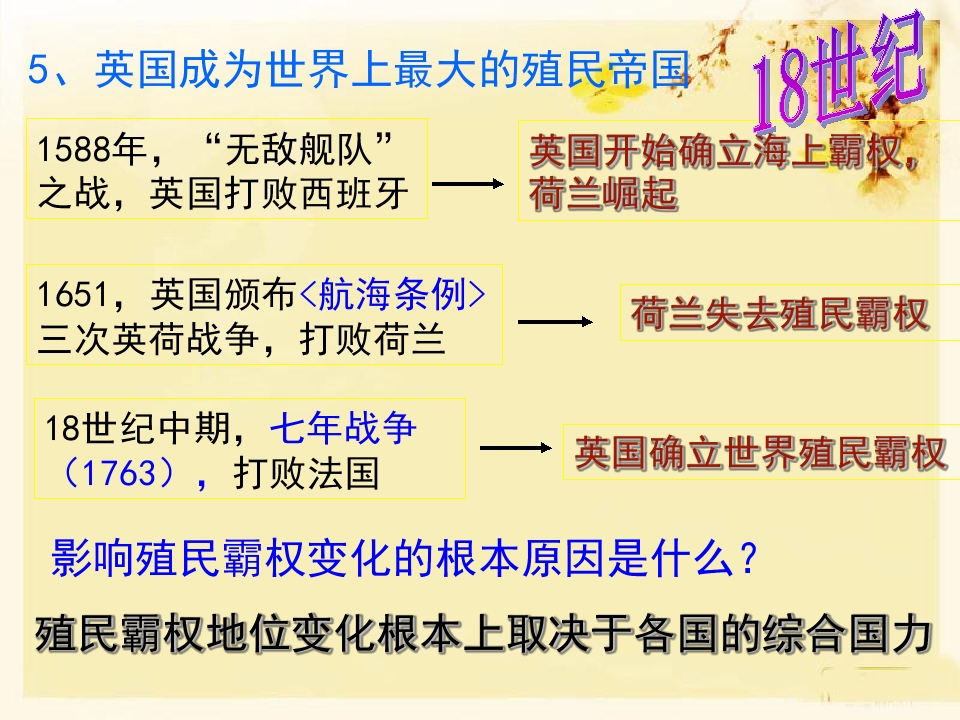 5、英国成为世界上最大的殖民帝国

18世纪

1588年，“无敌舰队”之战，英国打败西班牙

英国开始确立海上霸权，荷兰崛起

1651，英国颁布<航海条例>三次英荷战争，打败荷兰

荷兰失去殖民霸权

18世纪中期，七年战争（1763），打败法国

英国确立世界殖民霸权

影响殖民霸权变化的根本原因是什么？

殖民霸权地位变化根本上取决于各国的综合国力